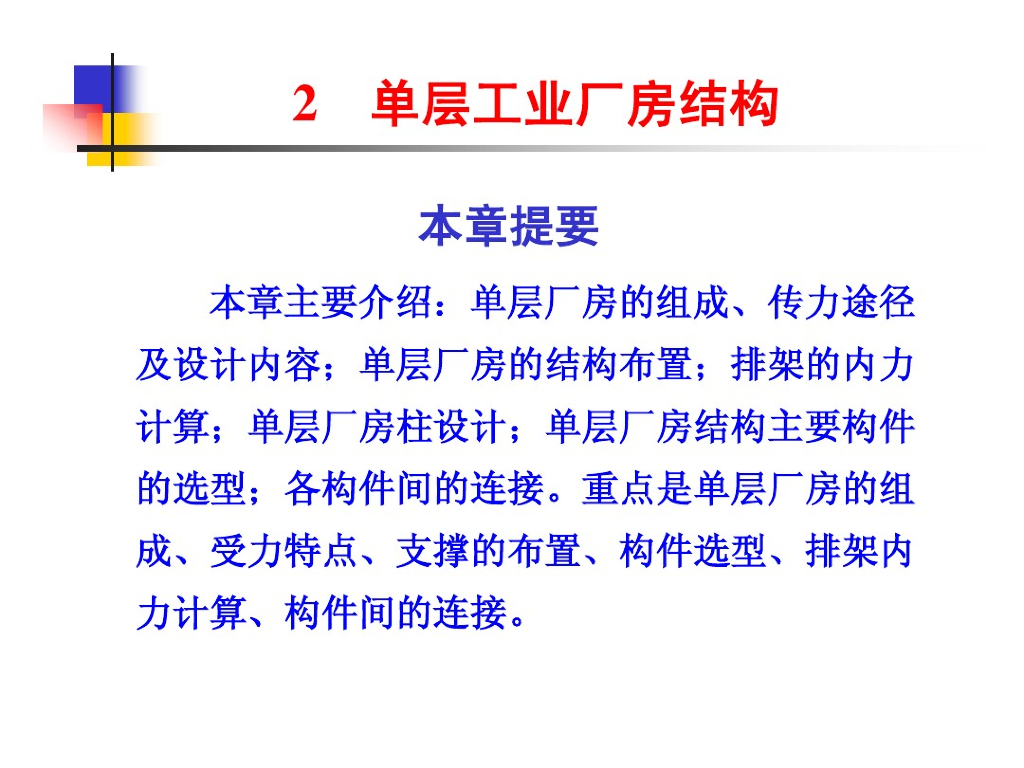 2　单层工业厂房结构

本章提要

本章主要介绍：单层厂房的组成、传力途径及设计内容；单层厂房的结构布置；排架的内力计算；单层厂房柱设计；单层厂房结构主要构件的选型；各构件间的连接。重点是单层厂房的组成、受力特点、支撑的布置、构件选型、排架内力计算、构件间的连接。